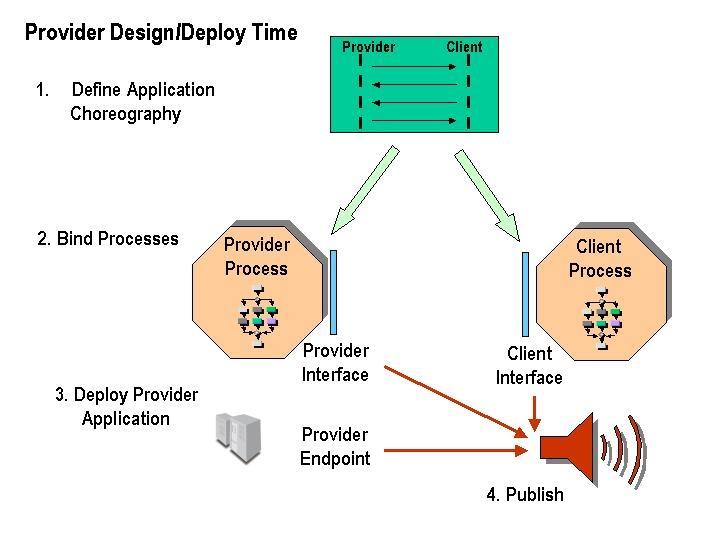 Provider Design/Deploy Time

1. Define Application Choreography

Provider

Client

2. Bind Processes

Provider Process

Client Process

Provider Interface

Client Interface

3. Deploy Provider Application

Provider Endpoint

4. Publish